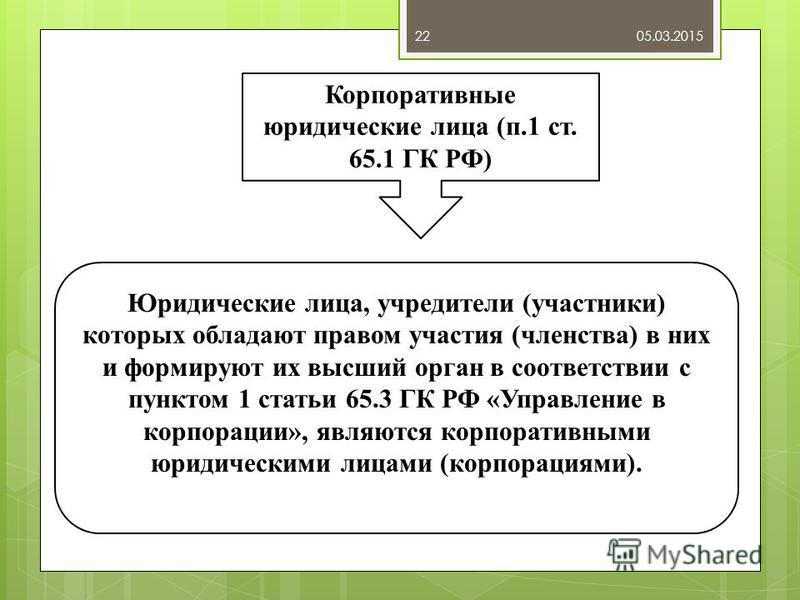 22

05.03.2015

Корпоративные юридические лица (п.1 ст. 65.1 ГК РФ)

Юридические лица, учредители (участники) которых обладают правом участия (членства) в них и формируют их высший орган в соответствии с пунктом 1 статьи 65.3 ГК РФ «Управление в корпорации», являются корпоративными юридическими лицами (корпорациями).

MyShared